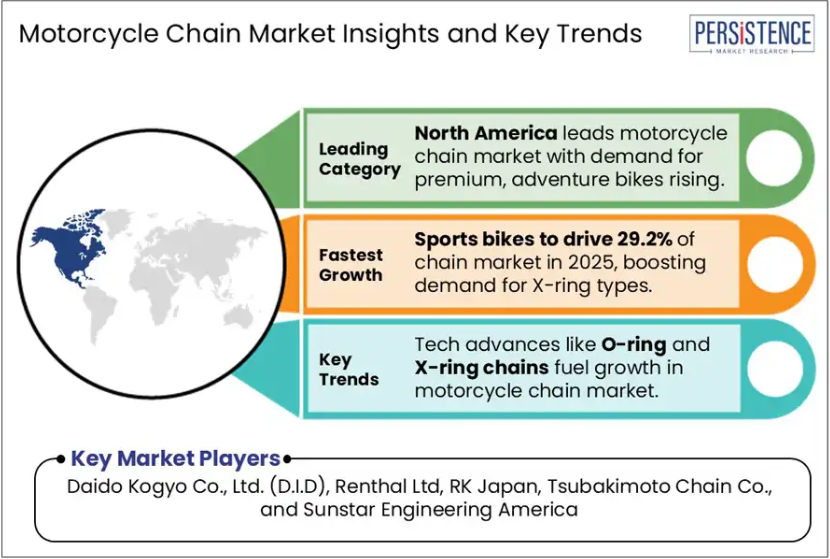 Motorcycle Chain Market Insights and Key Trends

PERSISTENCE
MARKET RESEARCH

Leading Category

North America leads motorcycle chain market with demand for premium, adventure bikes rising.

Fastest Growth

Sports bikes to drive 29.2% of chain market in 2025, boosting demand for X-ring types.

Key Trends

Tech advances like O-ring and X-ring chains fuel growth in motorcycle chain market.

Key Market Players

Daido Kogyo Co., Ltd. (D.I.D), Renthal Ltd, RK Japan, Tsubakimoto Chain Co., and Sunstar Engineering America